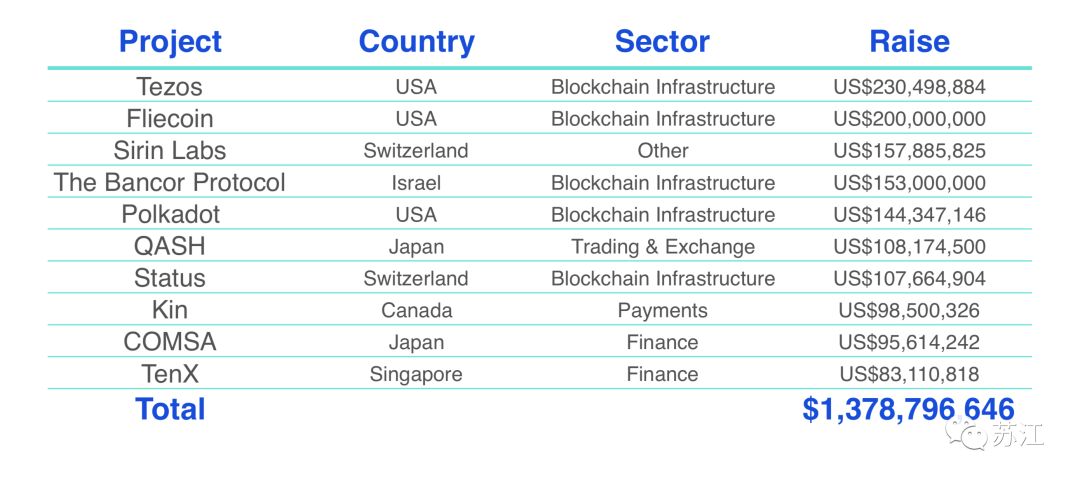 | Project | Country | Sector | Raise |
|---|---|---|---|
| Tezos | USA | Blockchain Infrastructure | US$230,498,884 |
| Fliecoin | USA | Blockchain Infrastructure | US$200,000,000 |
| Sirin Labs | Switzerland | Other | US$157,885,825 |
| The Bancor Protocol | Israel | Blockchain Infrastructure | US$153,000,000 |
| Polkadot | USA | Blockchain Infrastructure | US$144,347,146 |
| QASH | Japan | Trading & Exchange | US$108,174,500 |
| Status | Switzerland | Blockchain Infrastructure | US$107,664,904 |
| Kin | Canada | Payments | US$98,500,326 |
| COMSA | Japan | Finance | US$95,614,242 |
| TenX | Singapore | Finance | US$83,110,818 |
| Total | | | $1,378,796,646 |

苏江